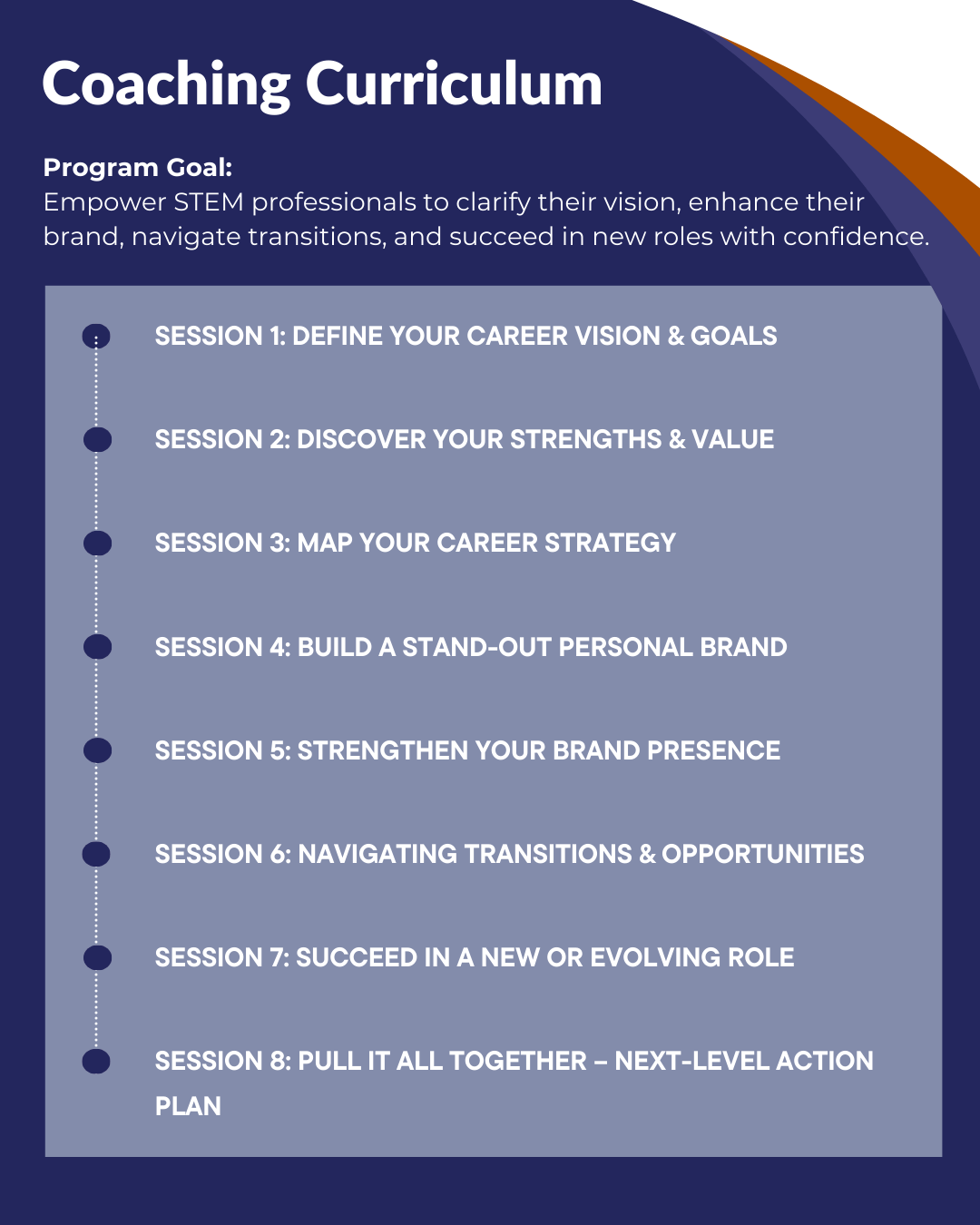 Coaching Curriculum

Program Goal:
Empower STEM professionals to clarify their vision, enhance their brand, navigate transitions, and succeed in new roles with confidence.

SESSION 1: DEFINE YOUR CAREER VISION & GOALS

SESSION 2: DISCOVER YOUR STRENGTHS & VALUE

SESSION 3: MAP YOUR CAREER STRATEGY

SESSION 4: BUILD A STAND-OUT PERSONAL BRAND

SESSION 5: STRENGTHEN YOUR BRAND PRESENCE

SESSION 6: NAVIGATING TRANSITIONS & OPPORTUNITIES

SESSION 7: SUCCEED IN A NEW OR EVOLVING ROLE

SESSION 8: PULL IT ALL TOGETHER – NEXT-LEVEL ACTION PLAN